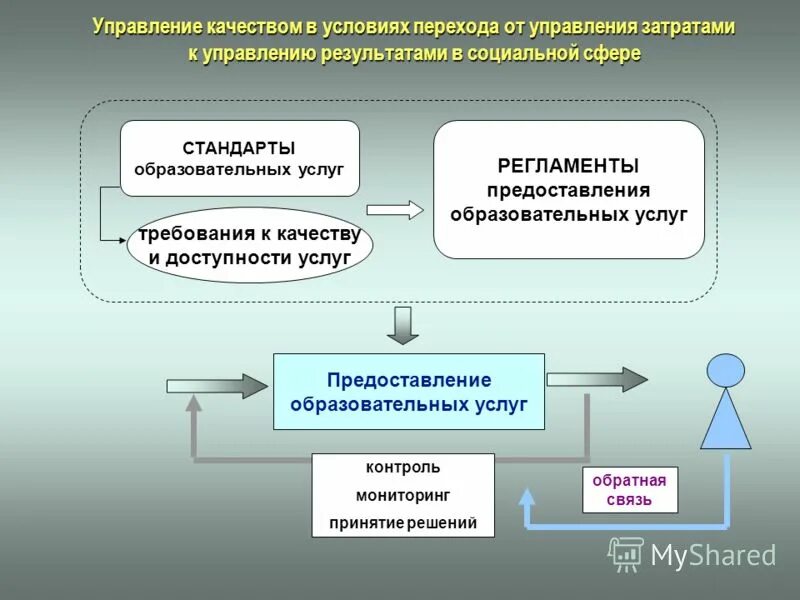 Управление качеством в условиях перехода от управления затратами к управлению результатами в социальной сфере

СТАНДАРТЫ
образовательных услуг

требования к качеству и доступности услуг

РЕГЛАМЕНТЫ
предоставления образовательных услуг

Предоставление образовательных услуг

контроль
мониторинг
принятие решений

обратная связь

MyShared